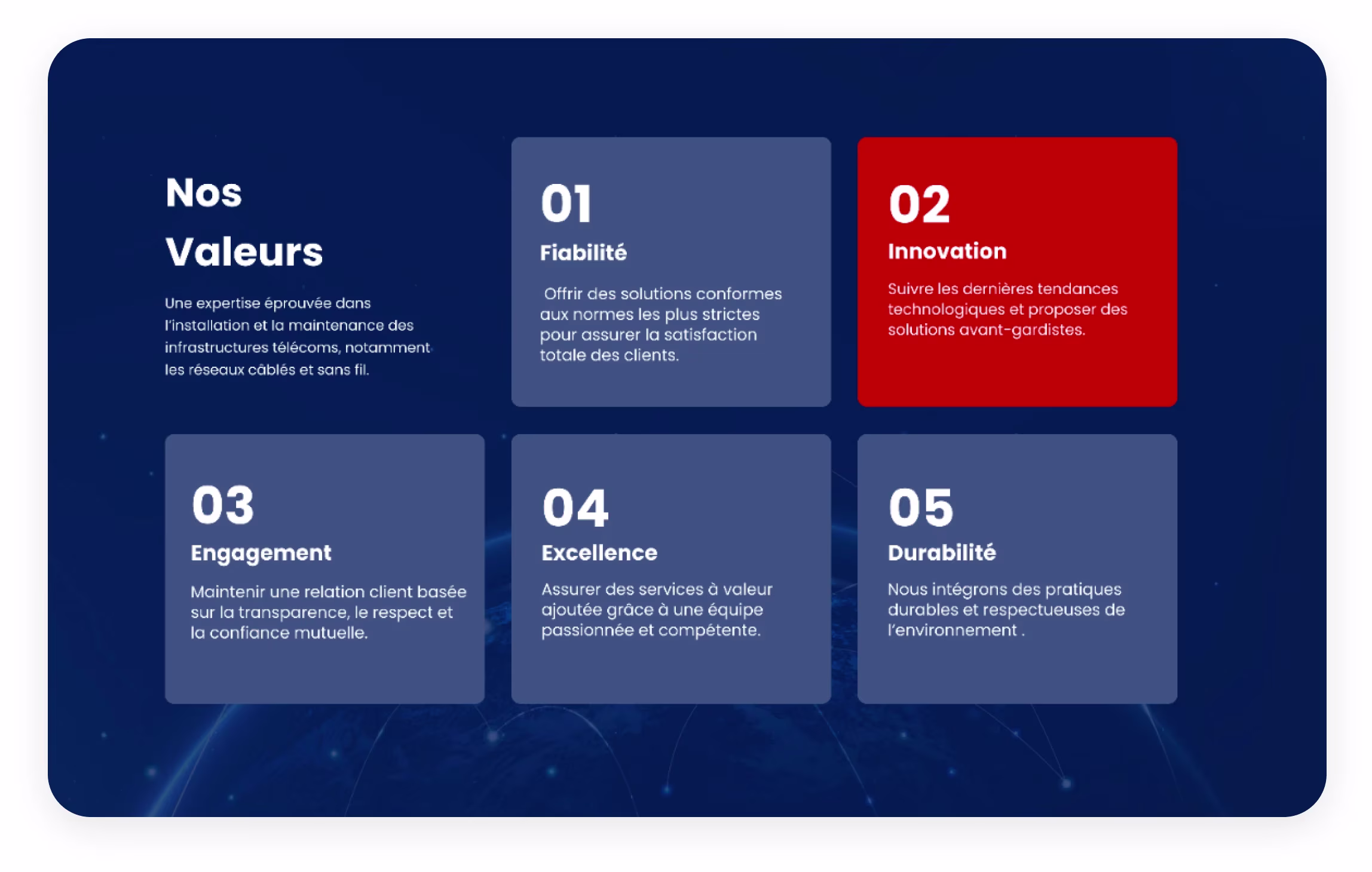 Nos Valeurs

Une expertise éprouvée dans l'installation et la maintenance des infrastructures télécoms, notamment les réseaux câblés et sans fil.

01
Fiabilité

Offrir des solutions conformes aux normes les plus strictes pour assurer la satisfaction totale des clients.

02
Innovation

Suivre les dernières tendances technologiques et proposer des solutions avant-gardistes.

03
Engagement

Maintenir une relation client basée sur la transparence, le respect et la confiance mutuelle.

04
Excellence

Assurer des services à valeur ajoutée grâce à une équipe passionnée et compétente.

05
Durabilité

Nous intégrons des pratiques durables et respectueuses de l'environnement .